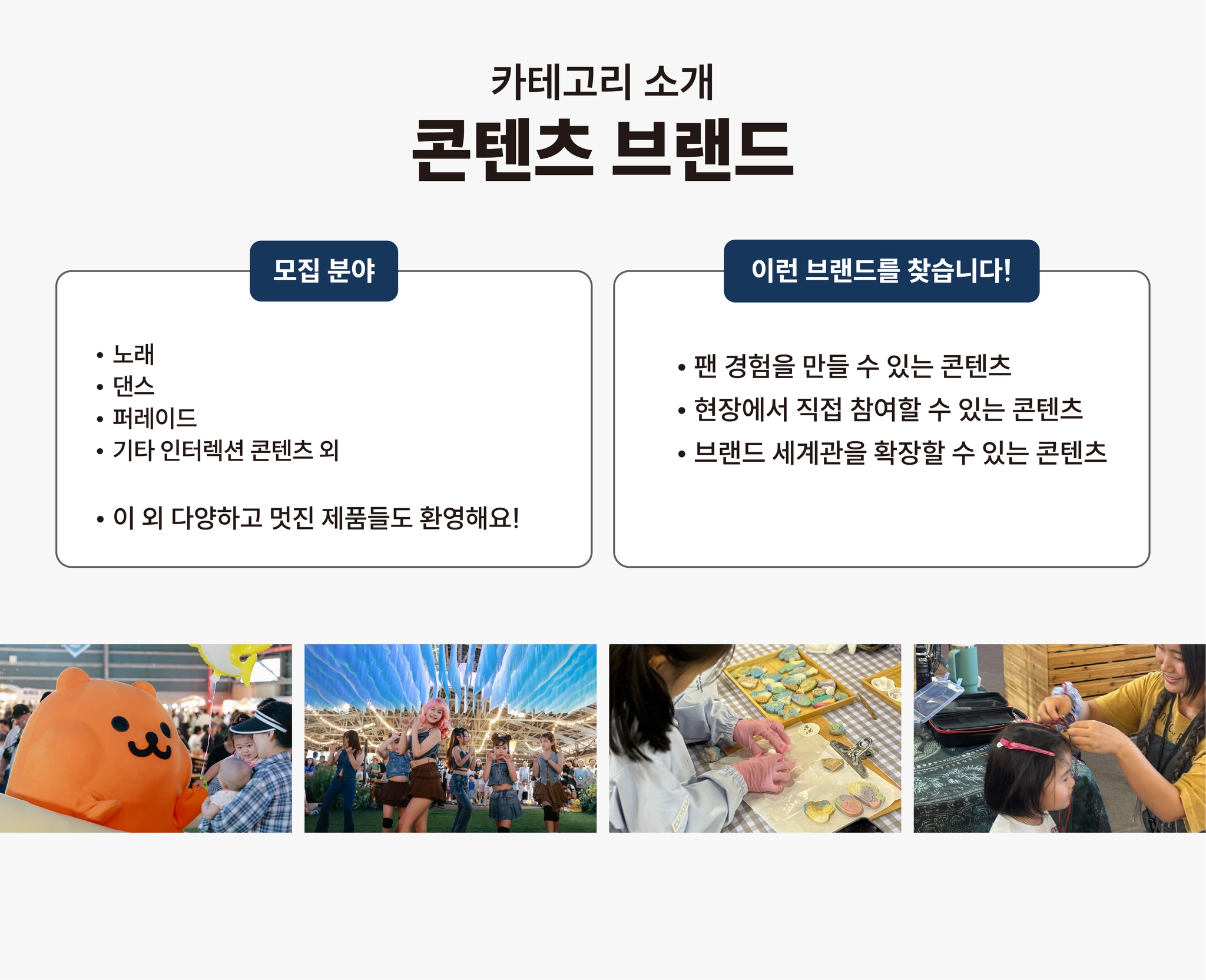 카테고리 소개
콘텐츠 브랜드

모집 분야

• 노래
• 댄스
• 퍼레이드
• 기타 인터렉션 콘텐츠 외

• 이 외 다양하고 멋진 제품들도 환영해요!

이런 브랜드를 찾습니다!

• 팬 경험을 만들 수 있는 콘텐츠
• 현장에서 직접 참여할 수 있는 콘텐츠
• 브랜드 세계관을 확장할 수 있는 콘텐츠